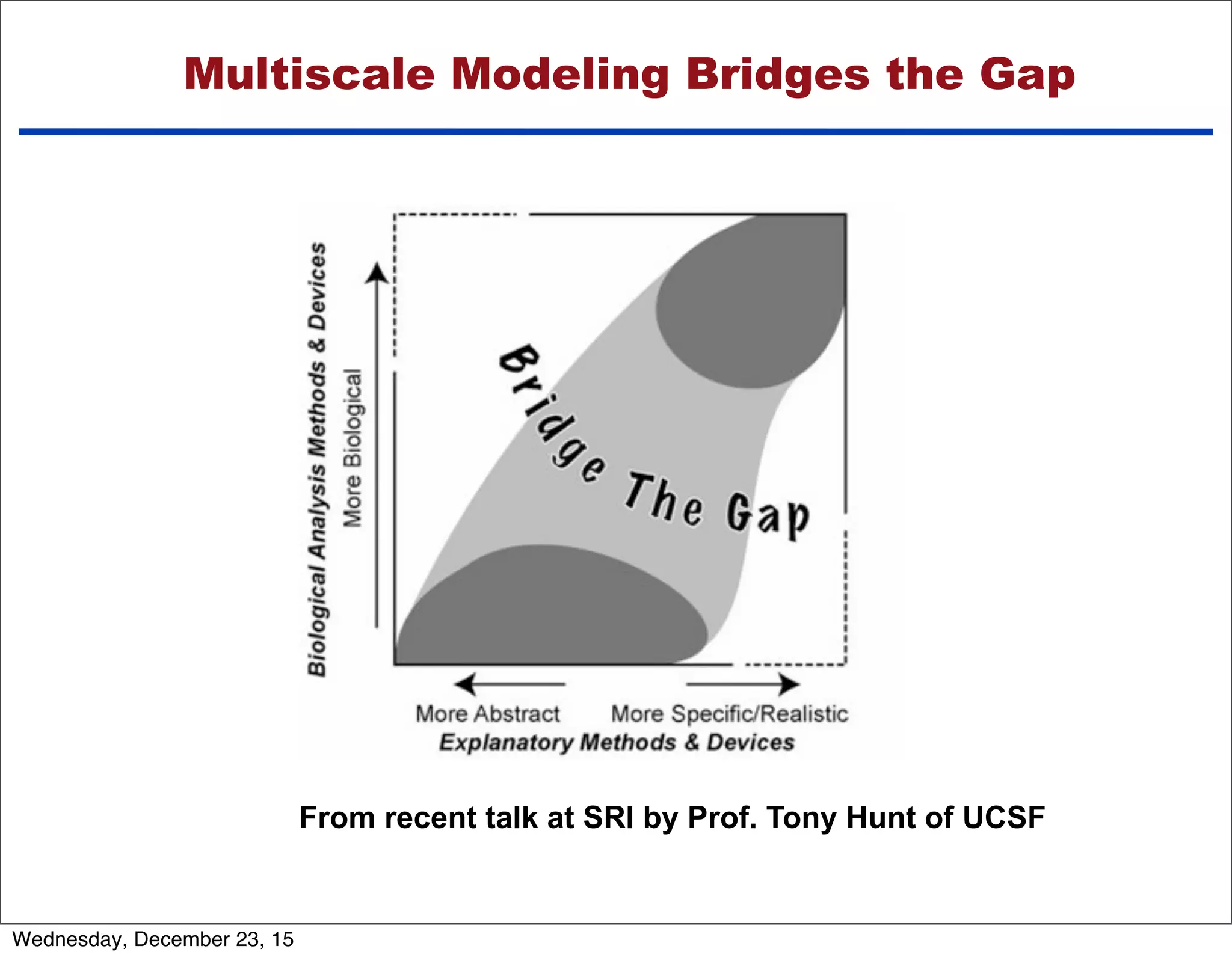 Multiscale Modeling Bridges the Gap

Biological Analysis Methods & Devices

More Biological

Bridge The Gap

More Abstract

More Specific/Realistic

Explanatory Methods & Devices

From recent talk at SRI by Prof. Tony Hunt of UCSF

Wednesday, December 23, 15